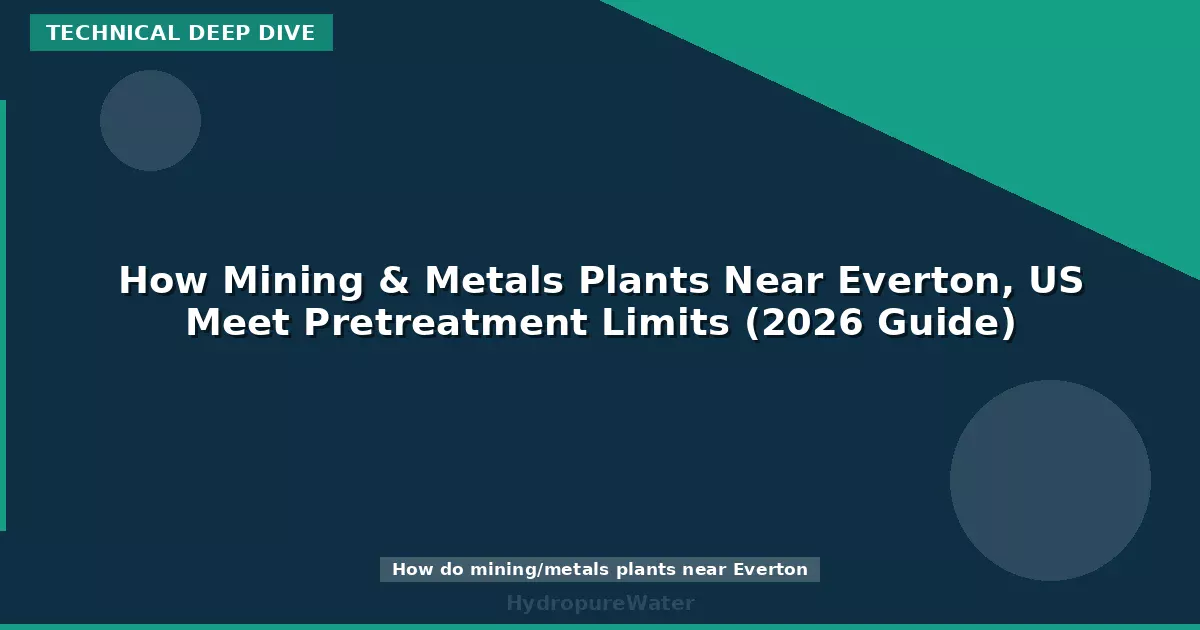 TECHNICAL DEEP DIVE

How Mining & Metals Plants Near Everton, US Meet Pretreatment Limits (2026 Guide)

How do mining/metals plants near Everton

HydropureWater